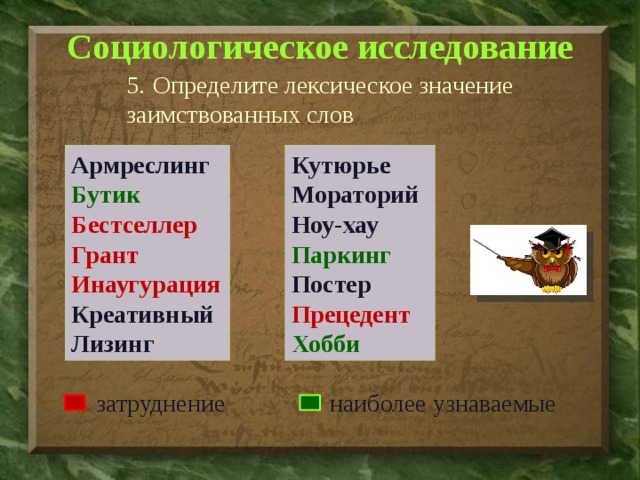 Социологическое исследование

5. Определите лексическое значение заимствованных слов

Армреслинг
Бутик
Бестселлер
Грант
Инаугурация
Креативный
Лизинг

Кутюрье
Мораторий
Ноу-хау
Паркинг
Постер
Прецедент
Хобби

затруднение

наиболее узнаваемые